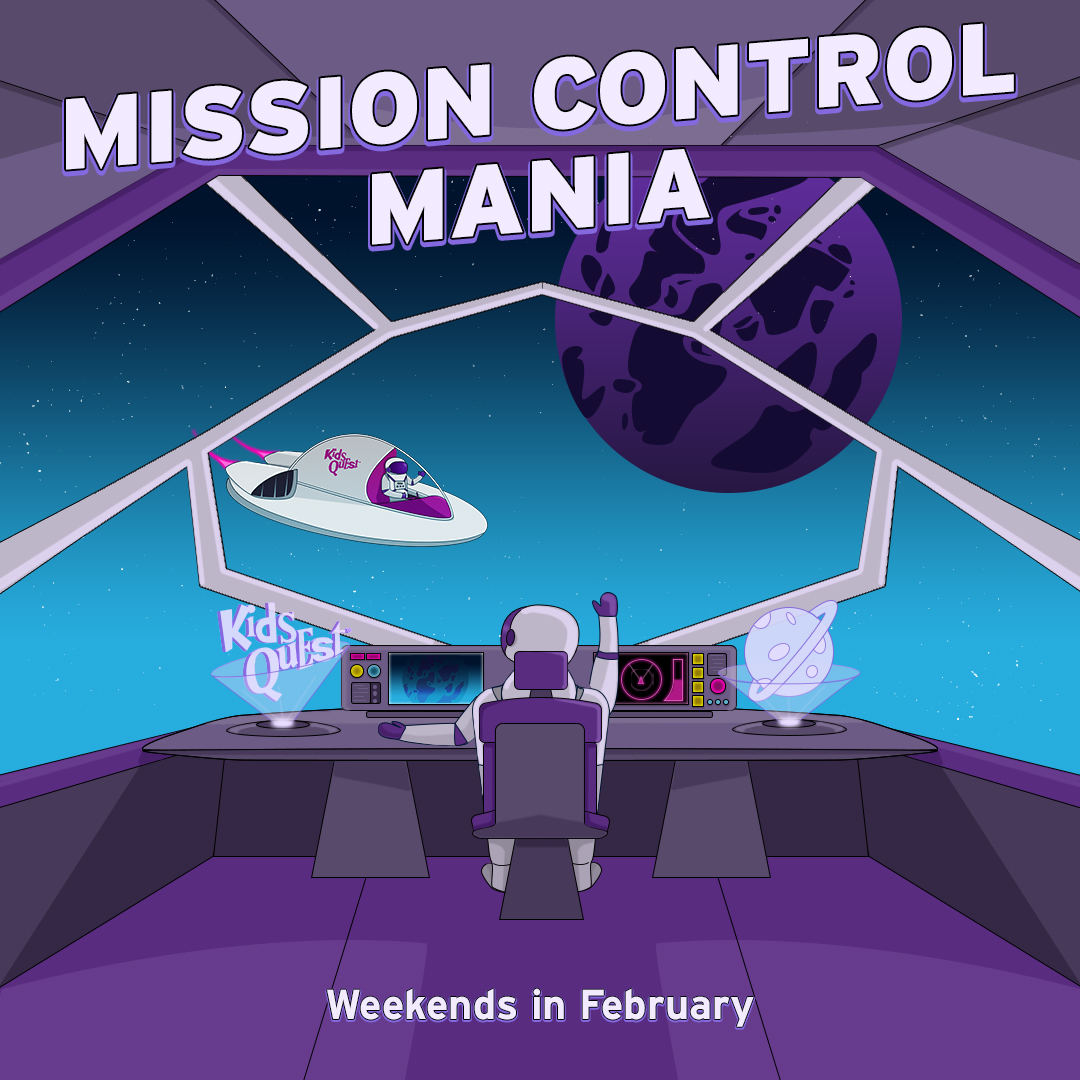 MISSION CONTROL MANIA

Kids Quest

Kids Quest

Weekends in February